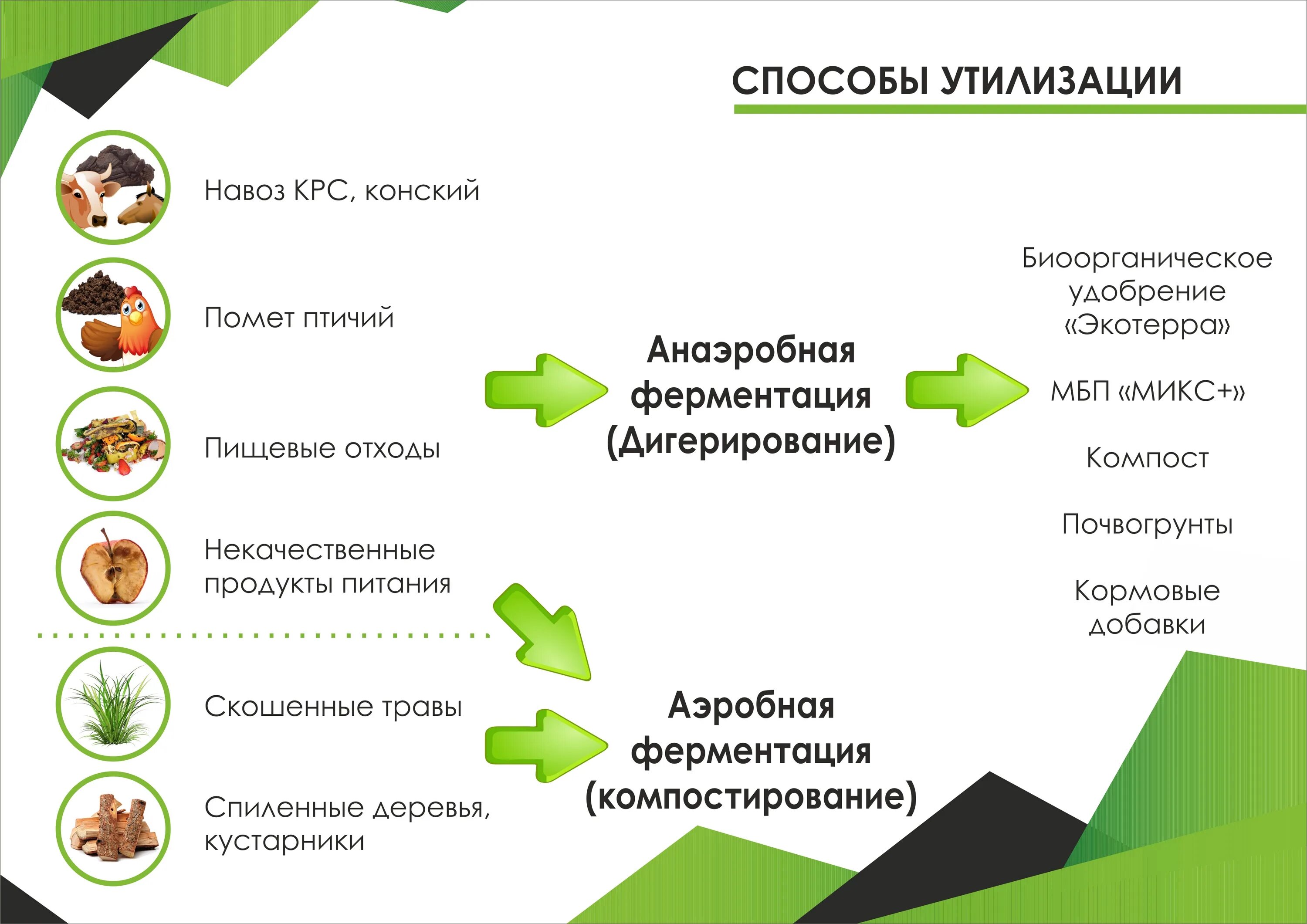 СПОСОБЫ УТИЛИЗАЦИИ

Навоз КРС, конский

Помет птичий

Пищевые отходы

Некачественные продукты питания

Скошенные травы

Спиленные деревья, кустарники

Анаэробная ферментация (Дигерирование)

Аэробная ферментация (компостирование)

Биоорганическое удобрение «Экотерра»

МБП «МИКС+»

Компост

Почвогрунты

Кормовые добавки